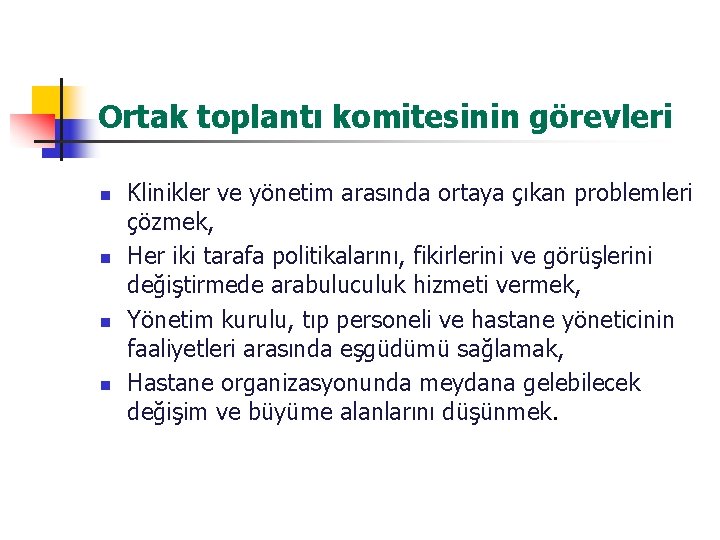 Ortak toplantı komitesinin görevleri

- Klinikler ve yönetim arasında ortaya çıkan problemleri çözmek,
- Her iki tarafa politikalarını, fikirlerini ve görüşlerini değiştirmede arabuluculuk hizmeti vermek,
- Yönetim kurulu, tıp personeli ve hastane yöneticinin faaliyetleri arasında eşgüdümü sağlamak,
- Hastane organizasyonunda meydana gelebilecek değişim ve büyüme alanlarını düşünmek.